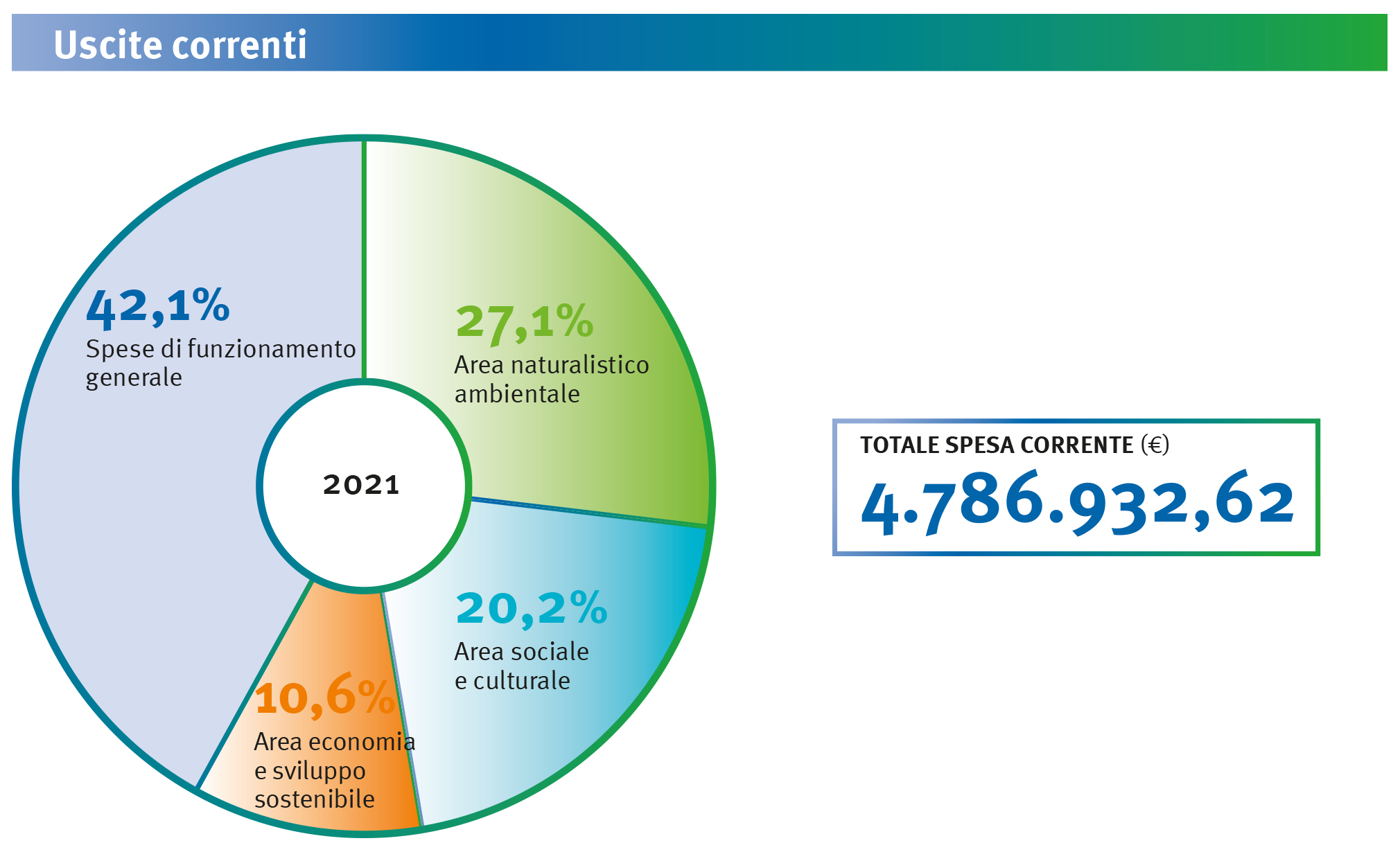 Uscite correnti

42,1%
Spese di funzionamento generale

27,1%
Area naturalistico ambientale

2021

20,2%
Area sociale e culturale

10,6%
Area economia e sviluppo sostenibile

TOTALE SPESA CORRENTE (€)
4.786.932,62